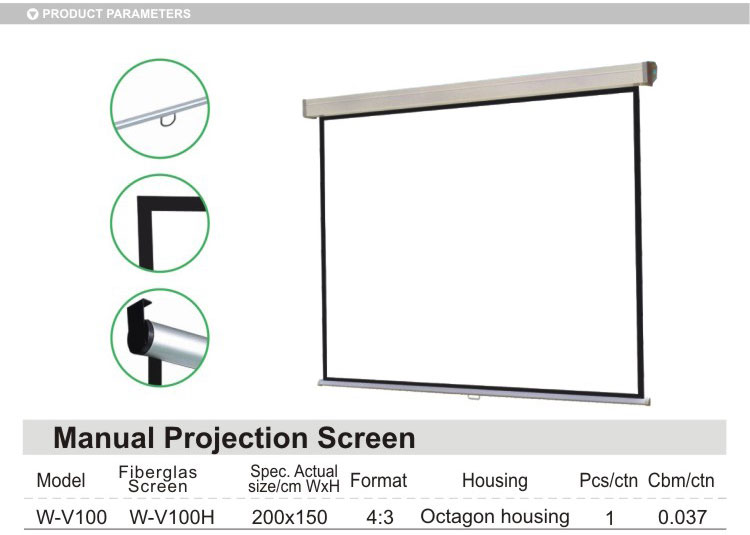 PRODUCT PARAMETERS

Manual Projection Screen

| Model | Fiberglas Screen | Spec. Actual size/cm WxH | Format | Housing | Pcs/ctn | Cbm/ctn |
|---|---|---|---|---|---|---|
| W-V100 | W-V100H | 200x150 | 4:3 | Octagon housing | 1 | 0.037 |